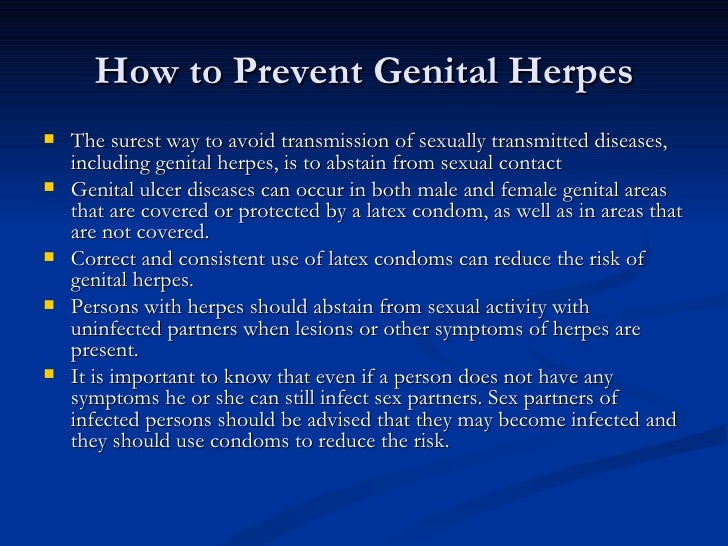 How to Prevent Genital Herpes

- The surest way to avoid transmission of sexually transmitted diseases, including genital herpes, is to abstain from sexual contact
- Genital ulcer diseases can occur in both male and female genital areas that are covered or protected by a latex condom, as well as in areas that are not covered.
- Correct and consistent use of latex condoms can reduce the risk of genital herpes.
- Persons with herpes should abstain from sexual activity with uninfected partners when lesions or other symptoms of herpes are present.
- It is important to know that even if a person does not have any symptoms he or she can still infect sex partners. Sex partners of infected persons should be advised that they may become infected and they should use condoms to reduce the risk.